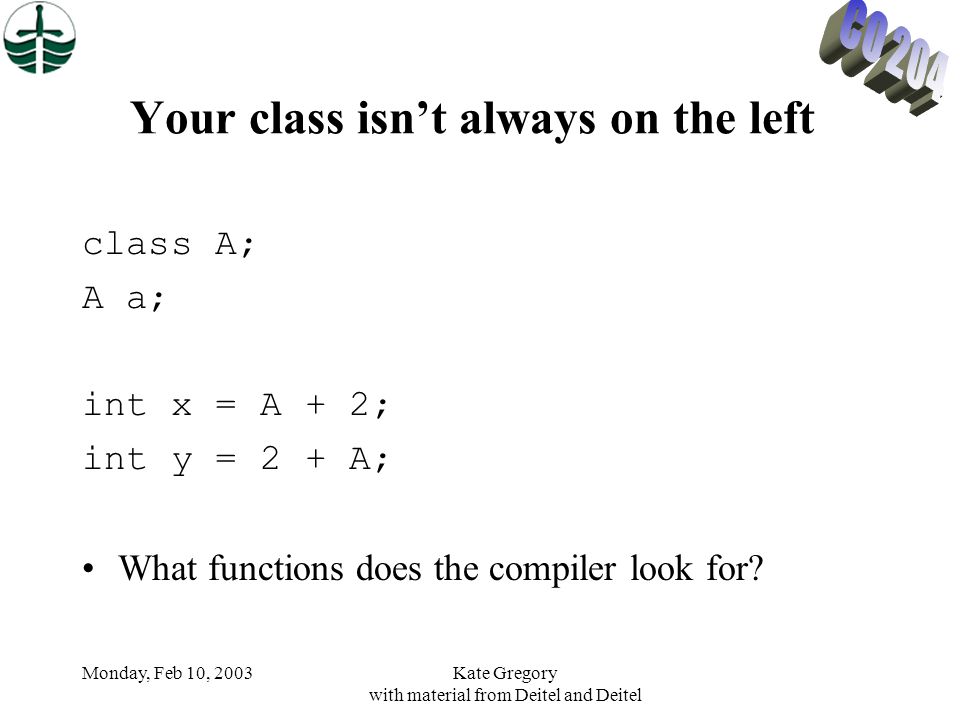 CO 204

Your class isn't always on the left

class A;
A a;

int x = A + 2;
int y = 2 + A;

• What functions does the compiler look for?

Monday, Feb 10, 2003

Kate Gregory
with material from Deitel and Deitel